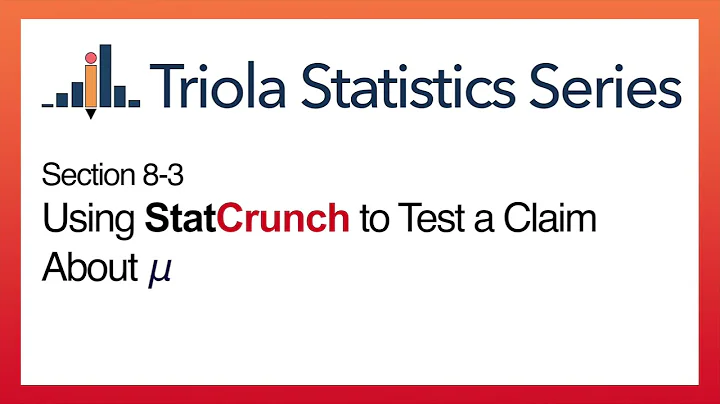 Triola Statistics Series

Section 8-3

Using StatCrunch to Test a Claim About $\mu$